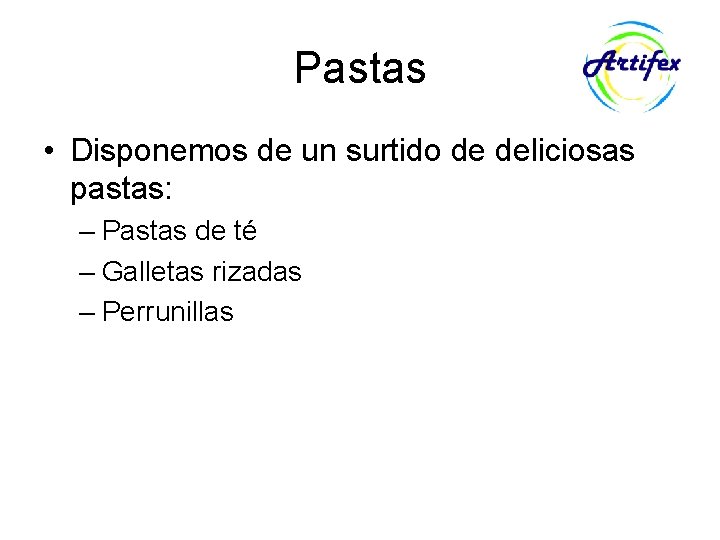 Pastas

Artifex

• Disponemos de un surtido de deliciosas pastas:
– Pastas de té
– Galletas rizadas
– Perrunillas